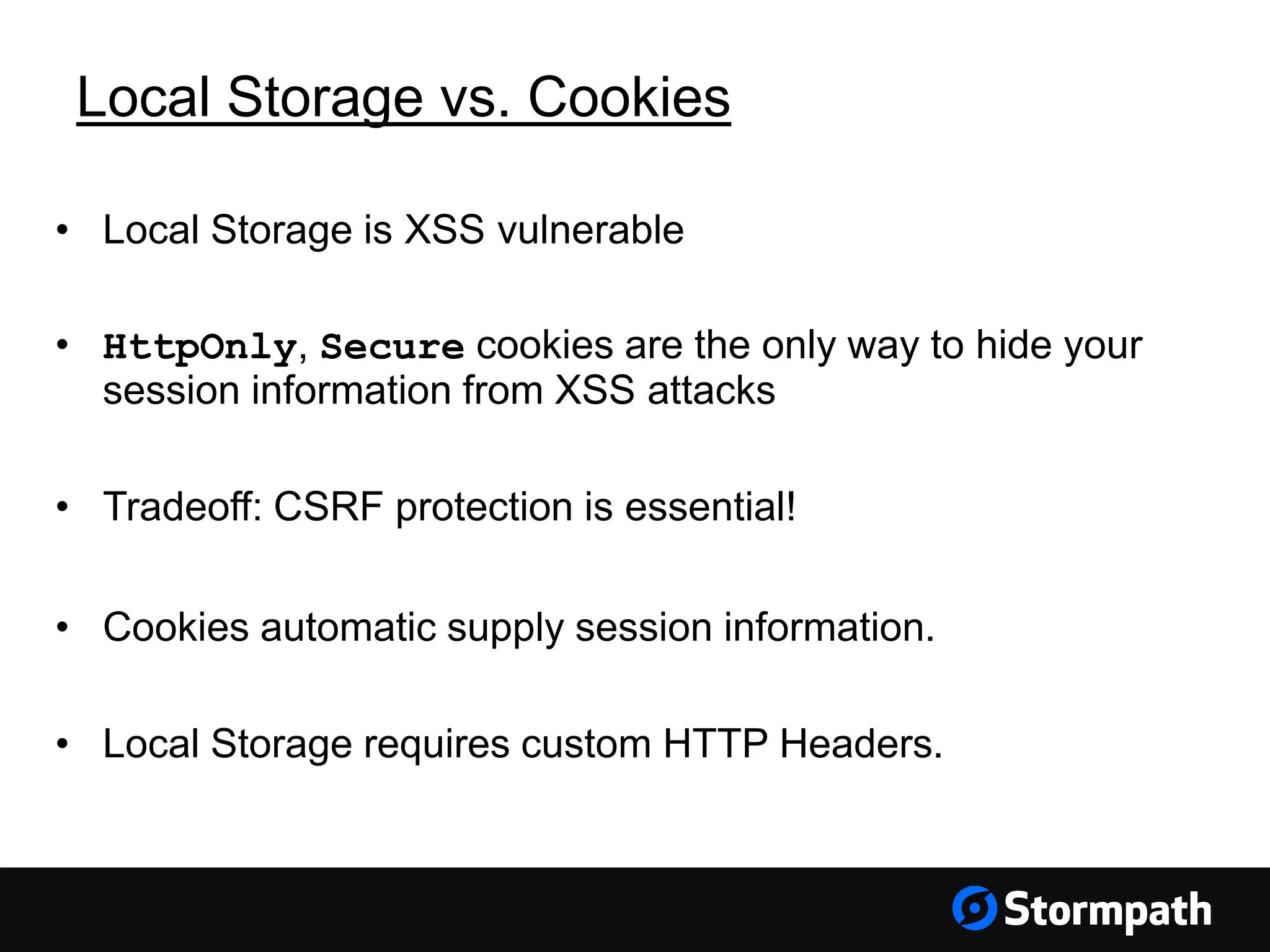 Local Storage vs. Cookies

• Local Storage is XSS vulnerable

• HttpOnly, Secure cookies are the only way to hide your session information from XSS attacks

• Tradeoff: CSRF protection is essential!

• Cookies automatic supply session information.

• Local Storage requires custom HTTP Headers.

Stormpath